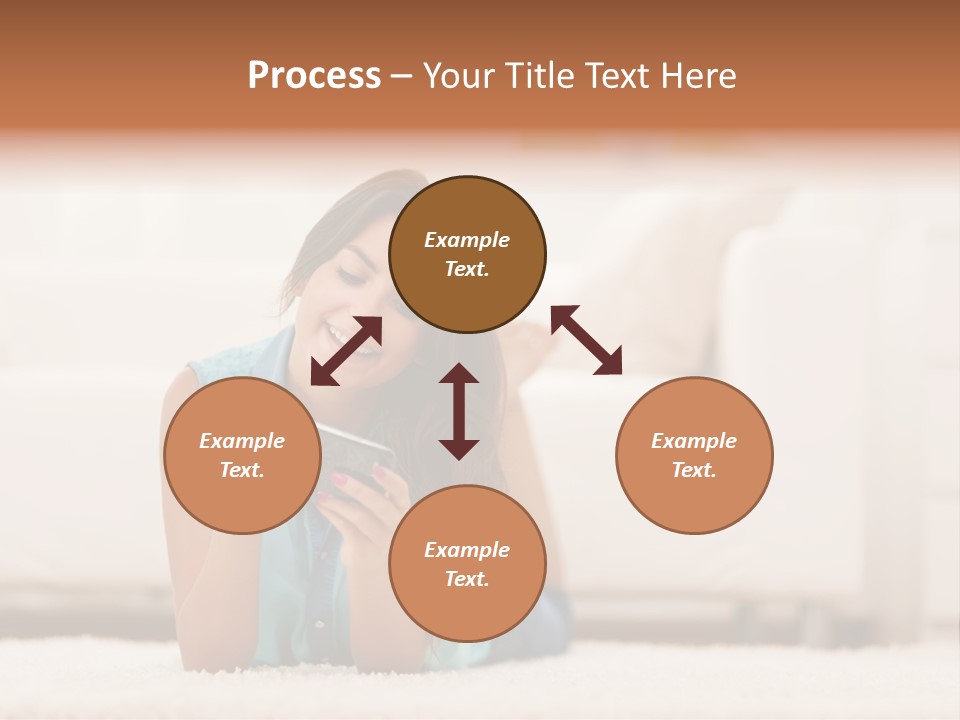 Process – Your Title Text Here

Example Text.

Example Text.

Example Text.

Example Text.